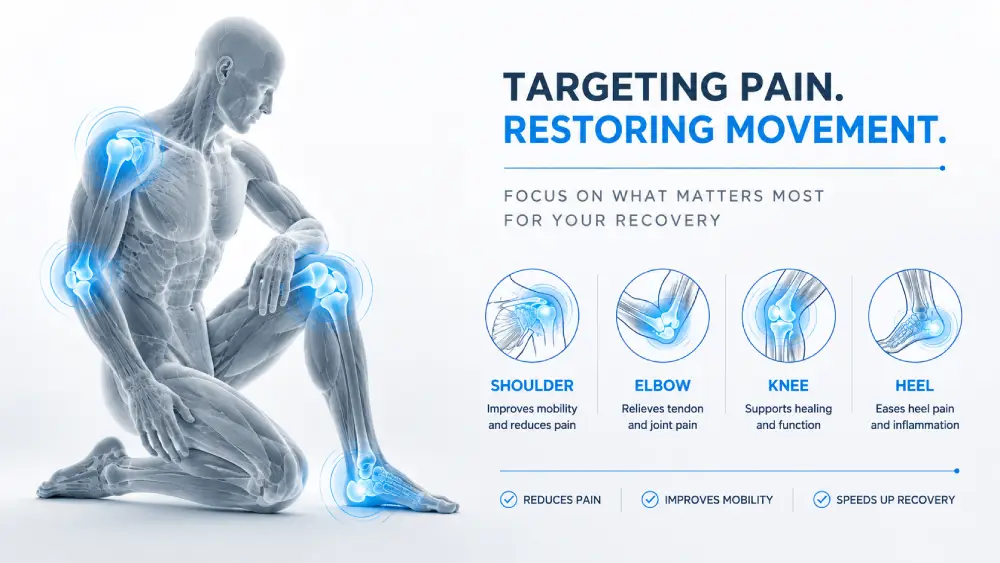 TARGETING PAIN.
RESTORING MOVEMENT.

FOCUS ON WHAT MATTERS MOST FOR YOUR RECOVERY

SHOULDER
Improves mobility and reduces pain

ELBOW
Relieves tendon and joint pain

KNEE
Supports healing and function

HEEL
Eases heel pain and inflammation

REDUCES PAIN

IMPROVES MOBILITY

SPEEDS UP RECOVERY